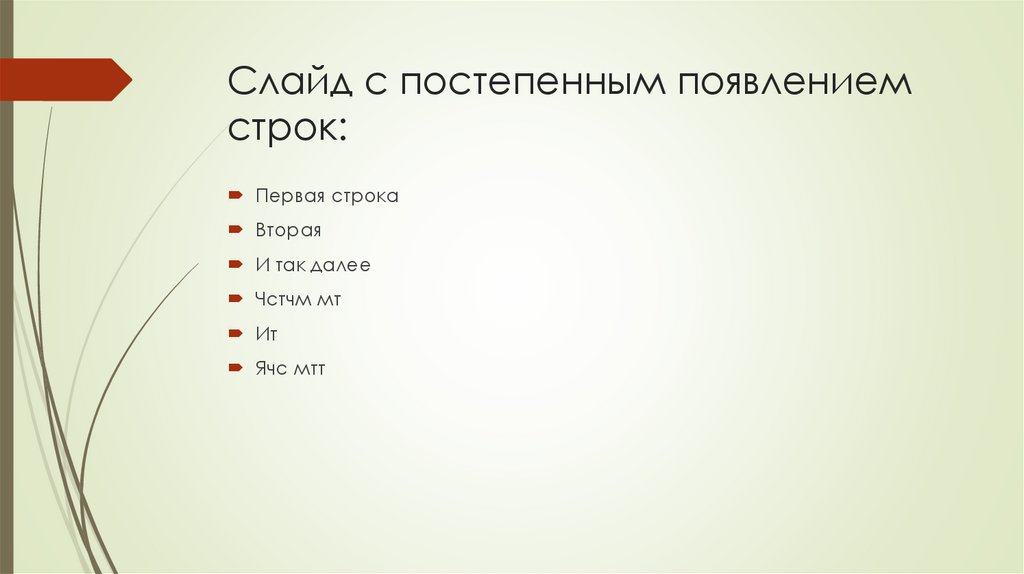 Слайд с постепенным появлением строк:

Первая строка
Вторая
И так далее
Чстчм мт
Ит
Ячс мтт